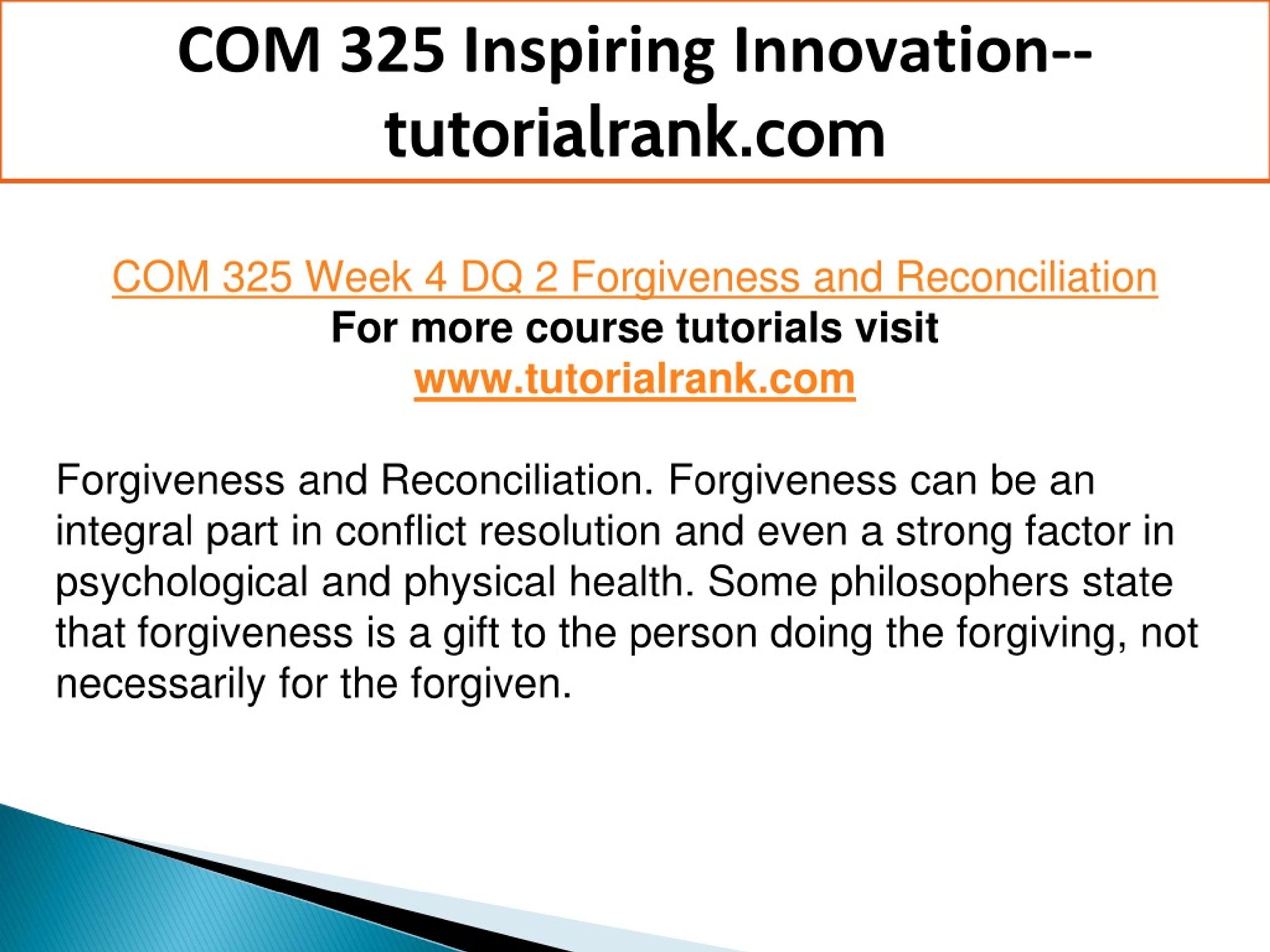 COM 325 Inspiring Innovation--tutorialrank.com

COM 325 Week 4 DQ 2 Forgiveness and Reconciliation
For more course tutorials visit
www.tutorialrank.com

Forgiveness and Reconciliation. Forgiveness can be an integral part in conflict resolution and even a strong factor in psychological and physical health. Some philosophers state that forgiveness is a gift to the person doing the forgiving, not necessarily for the forgiven.